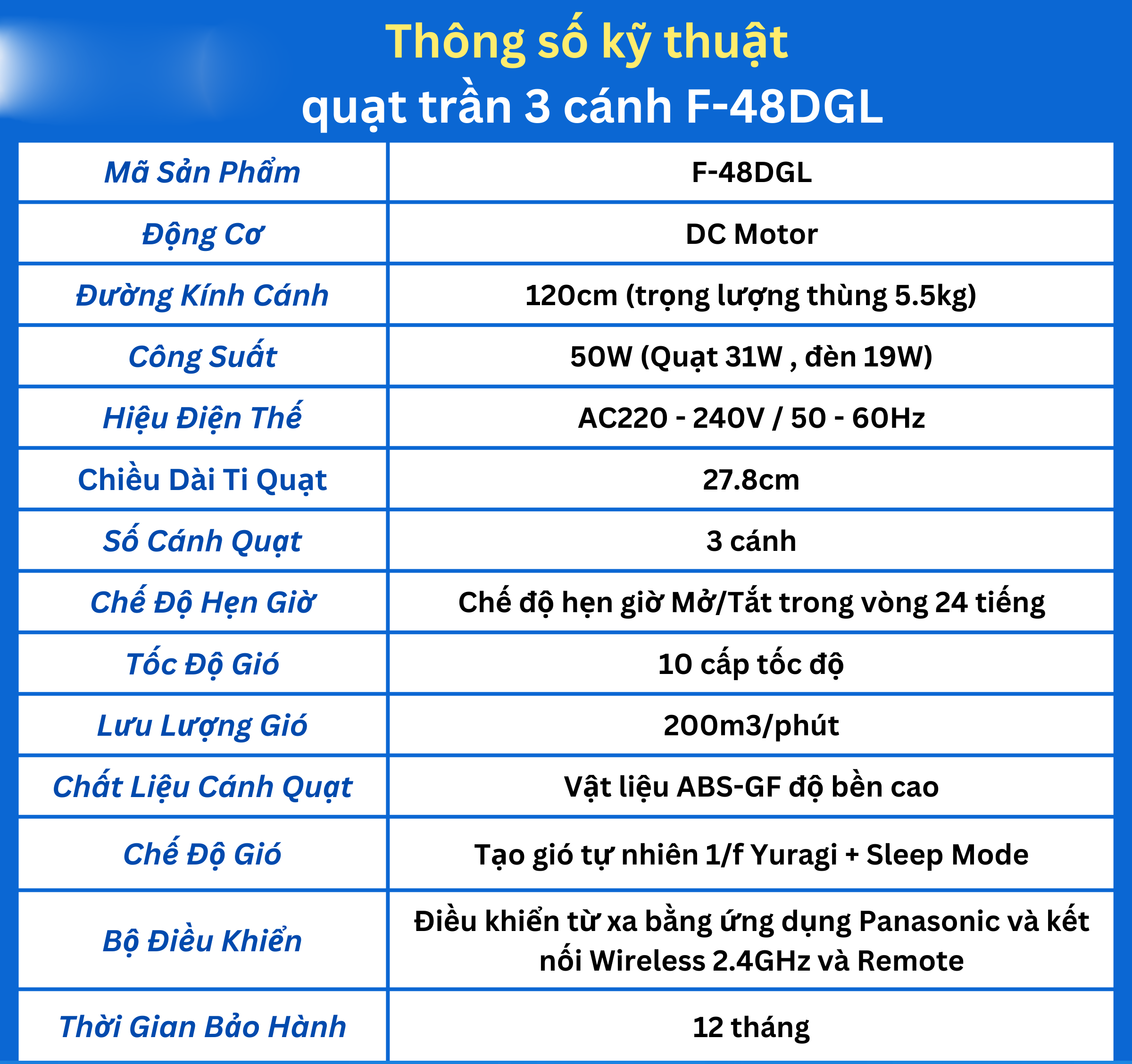 Thông số kỹ thuật
quạt trần 3 cánh F-48DGL

| Mã Sản Phẩm | F-48DGL |
|---|---|
| Động Cơ | DC Motor |
| Đường Kính Cánh | 120cm (trọng lượng thùng 5.5kg) |
| Công Suất | 50W (Quạt 31W , đèn 19W) |
| Hiệu Điện Thế | AC220 - 240V / 50 - 60Hz |
| Chiều Dài Ti Quạt | 27.8cm |
| Số Cánh Quạt | 3 cánh |
| Chế Độ Hẹn Giờ | Chế độ hẹn giờ Mở/Tắt trong vòng 24 tiếng |
| Tốc Độ Gió | 10 cấp tốc độ |
| Lưu Lượng Gió | 200m3/phút |
| Chất Liệu Cánh Quạt | Vật liệu ABS-GF độ bền cao |
| Chế Độ Gió | Tạo gió tự nhiên 1/f Yuragi + Sleep Mode |
| Bộ Điều Khiển | Điều khiển từ xa bằng ứng dụng Panasonic và kết nối Wireless 2.4GHz và Remote |
| Thời Gian Bảo Hành | 12 tháng |